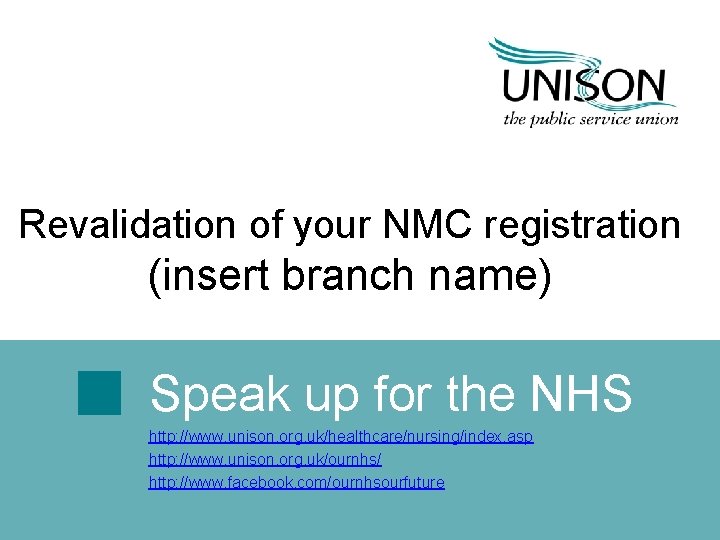 UNISON
the public service union

Revalidation of your NMC registration
(insert branch name)

Speak up for the NHS

http://www.unison.org.uk/healthcare/nursing/index.asp
http://www.unison.org.uk/ournhs/
http://www.facebook.com/ournhsourfuture